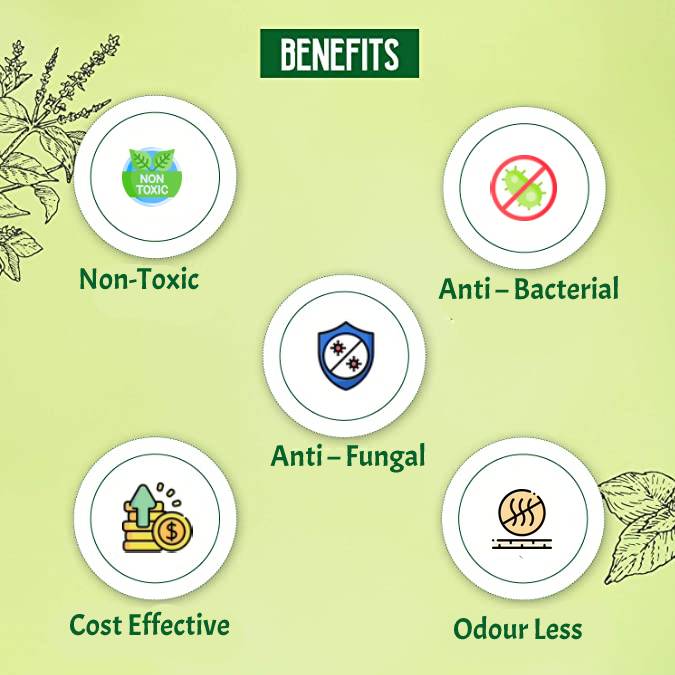 BENEFITS

NON TOXIC

Non-Toxic

Anti – Bacterial

Anti – Fungal

$

Cost Effective

Odour Less